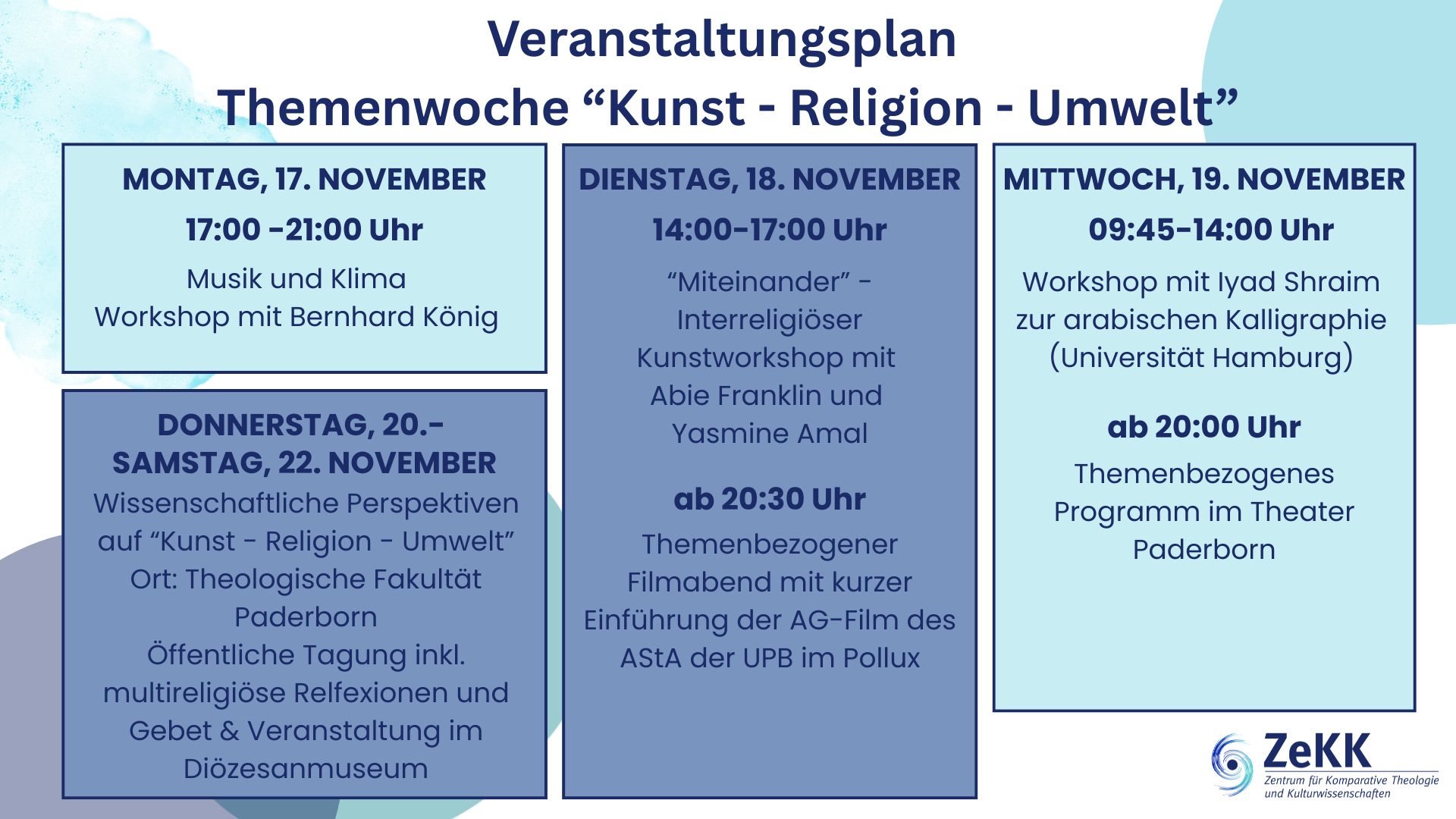 Veranstaltungsplan
Themenwoche “Kunst - Religion - Umwelt”

MONTAG, 17. NOVEMBER

17:00 -21:00 Uhr

Musik und Klima
Workshop mit Bernhard König

DONNERSTAG, 20.-
SAMSTAG, 22. NOVEMBER

Wissenschaftliche Perspektiven auf “Kunst - Religion - Umwelt”
Ort: Theologische Fakultät Paderborn
Öffentliche Tagung inkl. multireligiöse Relfexionen und Gebet & Veranstaltung im Diözesanmuseum

DIENSTAG, 18. NOVEMBER

14:00-17:00 Uhr

“Miteinander” - Interreligiöser Kunstworkshop mit Abie Franklin und Yasmine Amal

ab 20:30 Uhr

Themenbezogener Filmabend mit kurzer Einführung der AG-Film des AStA der UPB im Pollux

MITTWOCH, 19. NOVEMBER

09:45-14:00 Uhr

Workshop mit Iyad Shraim zur arabischen Kalligraphie (Universität Hamburg)

ab 20:00 Uhr

Themenbezogenes Programm im Theater Paderborn

ZeKK
Zentrum für Komparative Theologie und Kulturwissenschaften